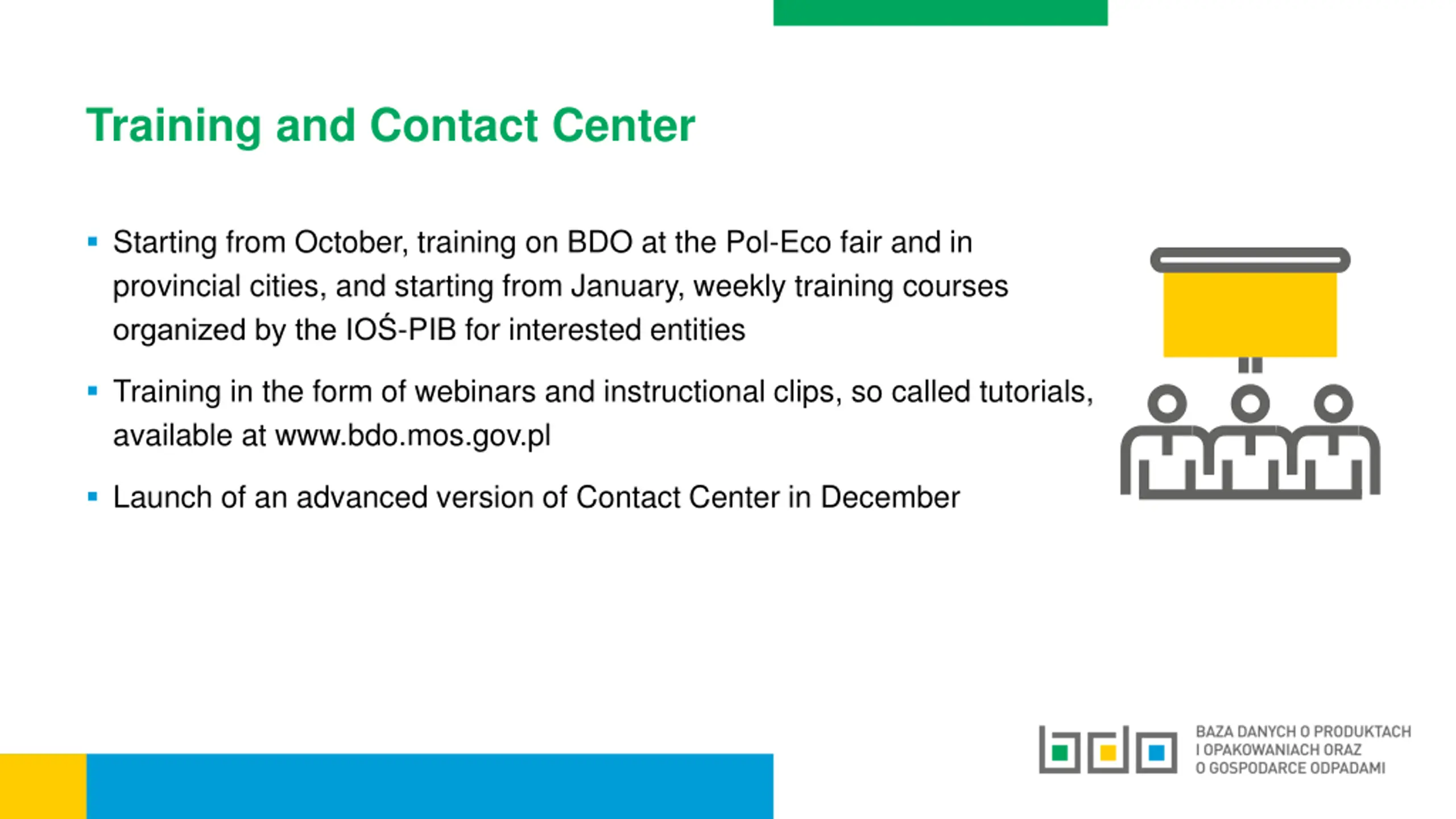 Training and Contact Center

▪ Starting from October, training on BDO at the Pol-Eco fair and in provincial cities, and starting from January, weekly training courses organized by the IOŚ-PIB for interested entities

▪ Training in the form of webinars and instructional clips, so called tutorials, available at www.bdo.mos.gov.pl

▪ Launch of an advanced version of Contact Center in December

bdo

BAZA DANYCH O PRODUKTACH
I OPAKOWANIACH ORAZ
O GOSPODARCE ODPADAMI